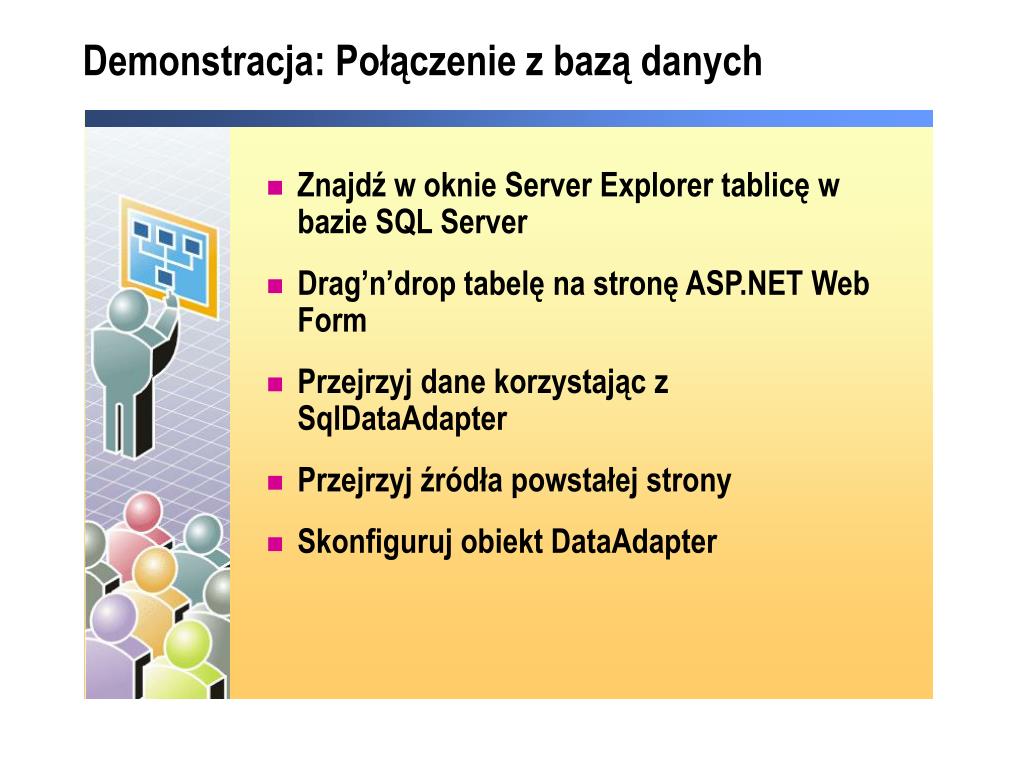 Demonstracja: Połączenie z bazą danych

- Znajdź w oknie Server Explorer tablicę w bazie SQL Server
- Drag’n’drop tabelę na stronę ASP.NET Web Form
- Przejrzyj dane korzystając z SqlDataAdapter
- Przejrzyj źródła powstałej strony
- Skonfiguruj obiekt DataAdapter